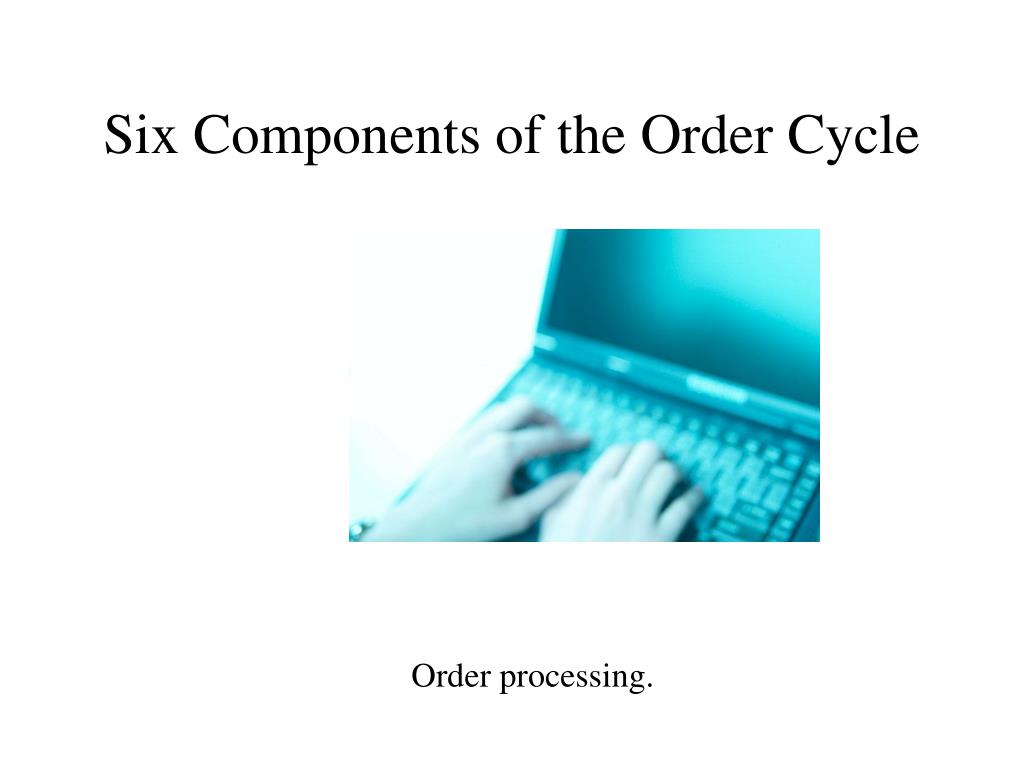 Six Components of the Order Cycle

Order processing.